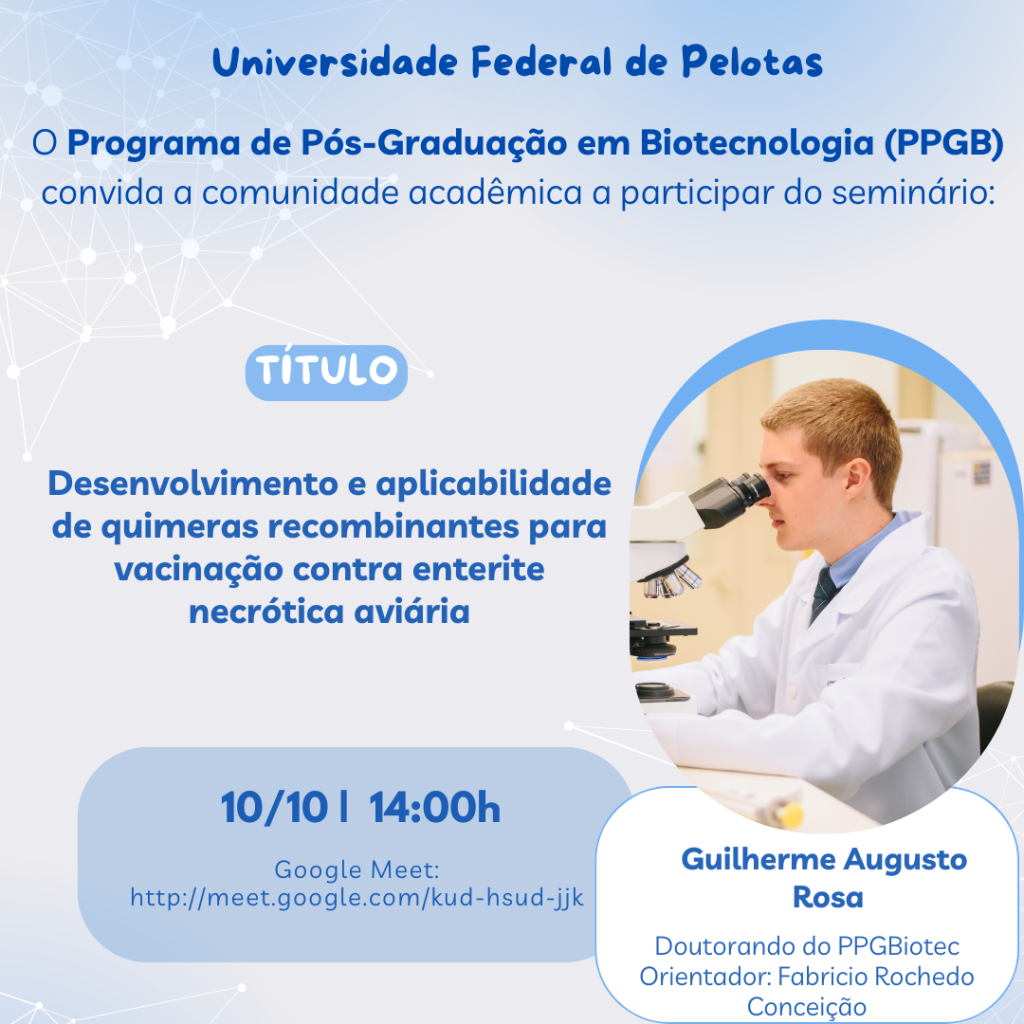 Universidade Federal de Pelotas

O Programa de Pós-Graduação em Biotecnologia (PPGB) convida a comunidade acadêmica a participar do seminário:

TÍTULO

Desenvolvimento e aplicabilidade de quimeras recombinantes para vacinação contra enterite necrótica aviária

10/10 | 14:00h

Google Meet: http://meet.google.com/kud-hsud-jjk

Guilherme Augusto Rosa

Doutorando do PPGBiotec
Orientador: Fabricio Rochedo Conceição